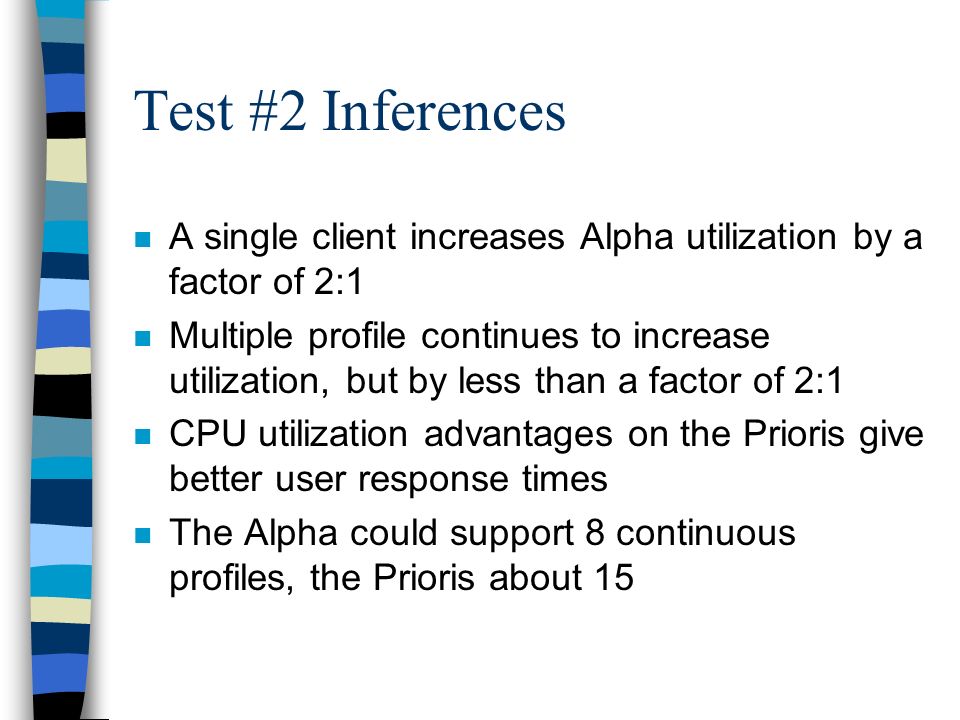 Test #2 Inferences

- A single client increases Alpha utilization by a factor of 2:1
- Multiple profile continues to increase utilization, but by less than a factor of 2:1
- CPU utilization advantages on the Prioris give better user response times
- The Alpha could support 8 continuous profiles, the Prioris about 15